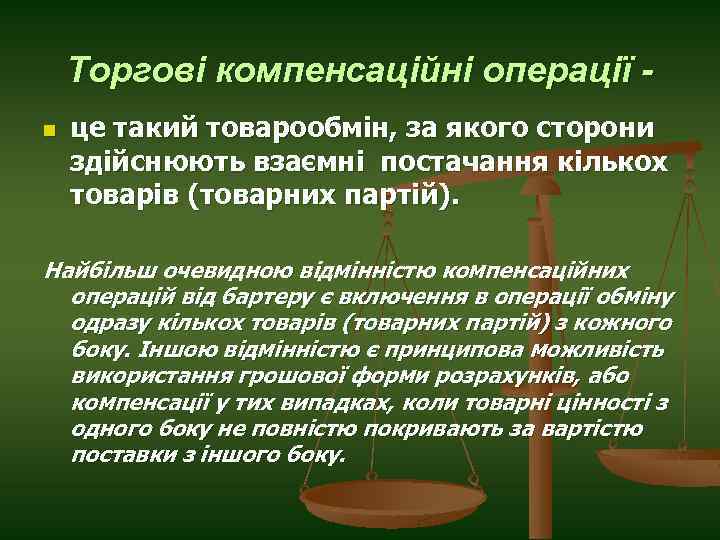 Торгові компенсаційні операції -

це такий товарообмін, за якого сторони здійснюють взаємні постачання кількох товарів (товарних партій).

Найбільш очевидною відмінністю компенсаційних операцій від бартеру є включення в операції обміну одразу кількох товарів (товарних партій) з кожного боку. Іншою відмінністю є принципова можливість використання грошової форми розрахунків, або компенсації у тих випадках, коли товарні цінності з одного боку не повністю покривають за вартістю поставки з іншого боку.